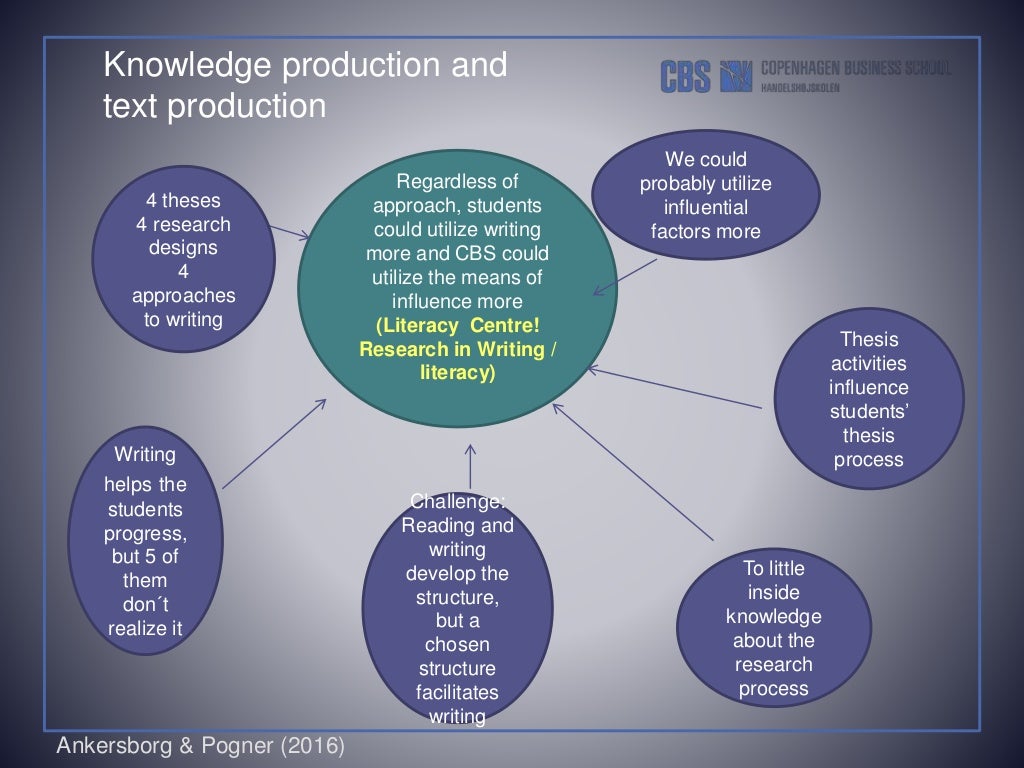 Knowledge production and text production

CBS COPENHAGEN BUSINESS SCHOOL HANDELSHØJSKOLEN

4 theses
4 research designs
4 approaches to writing

Regardless of approach, students could utilize writing more and CBS could utilize the means of influence more
(Literacy Centre! Research in Writing / literacy)

We could probably utilize influential factors more

Thesis activities influence students' thesis process

Writing helps the students progress, but 5 of them don´t realize it

Challenge: Reading and writing develop the structure, but a chosen structure facilitates writing

To little inside knowledge about the research process

Ankersborg & Pogner (2016)